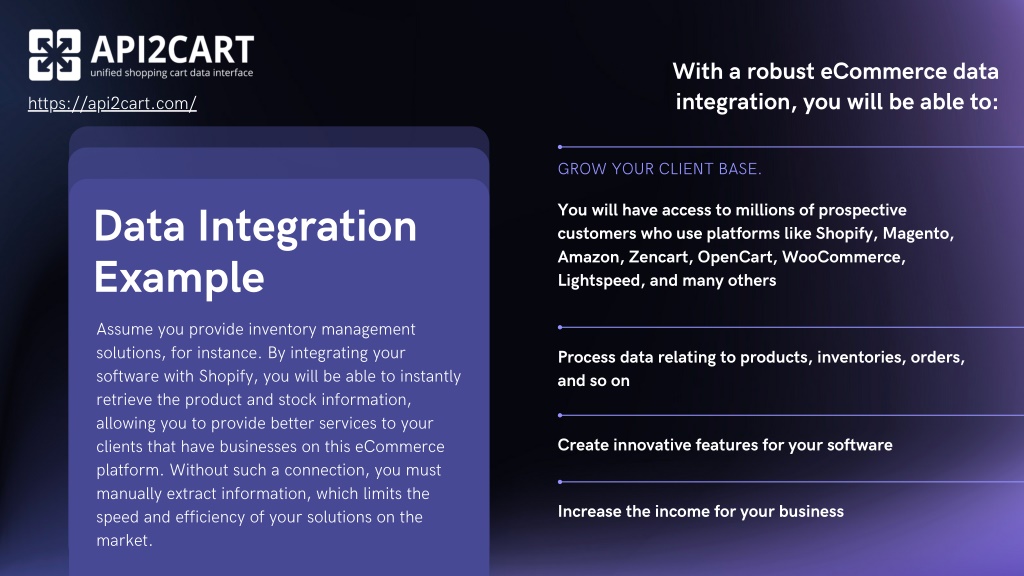 API2CART
unified shopping cart data interface

https://api2cart.com/

Data Integration Example

Assume you provide inventory management solutions, for instance. By integrating your software with Shopify, you will be able to instantly retrieve the product and stock information, allowing you to provide better services to your clients that have businesses on this eCommerce platform. Without such a connection, you must manually extract information, which limits the speed and efficiency of your solutions on the market.

With a robust eCommerce data integration, you will be able to:

GROW YOUR CLIENT BASE.

You will have access to millions of prospective customers who use platforms like Shopify, Magento, Amazon, Zencart, OpenCart, WooCommerce, Lightspeed, and many others

Process data relating to products, inventories, orders, and so on

Create innovative features for your software

Increase the income for your business